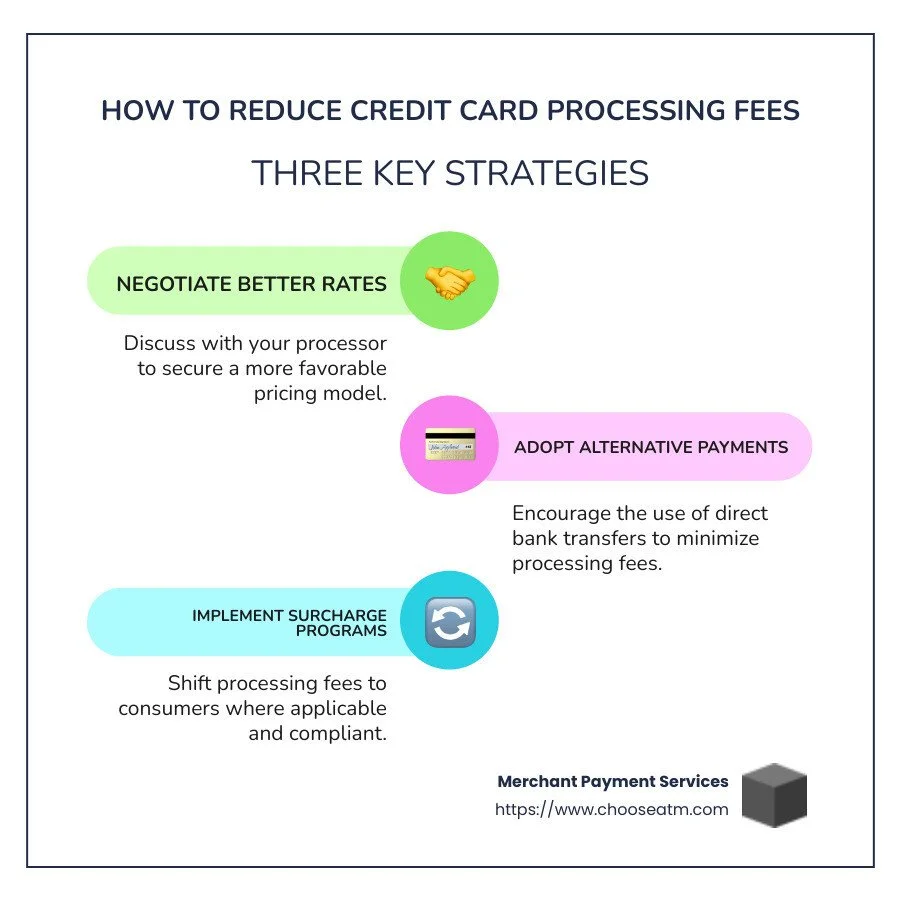 HOW TO REDUCE CREDIT CARD PROCESSING FEES

THREE KEY STRATEGIES

NEGOTIATE BETTER RATES

Discuss with your processor to secure a more favorable pricing model.

ADOPT ALTERNATIVE PAYMENTS

Encourage the use of direct bank transfers to minimize processing fees.

IMPLEMENT SURCHARGE PROGRAMS

Shift processing fees to consumers where applicable and compliant.

Merchant Payment Services
https://www.chooseatm.com